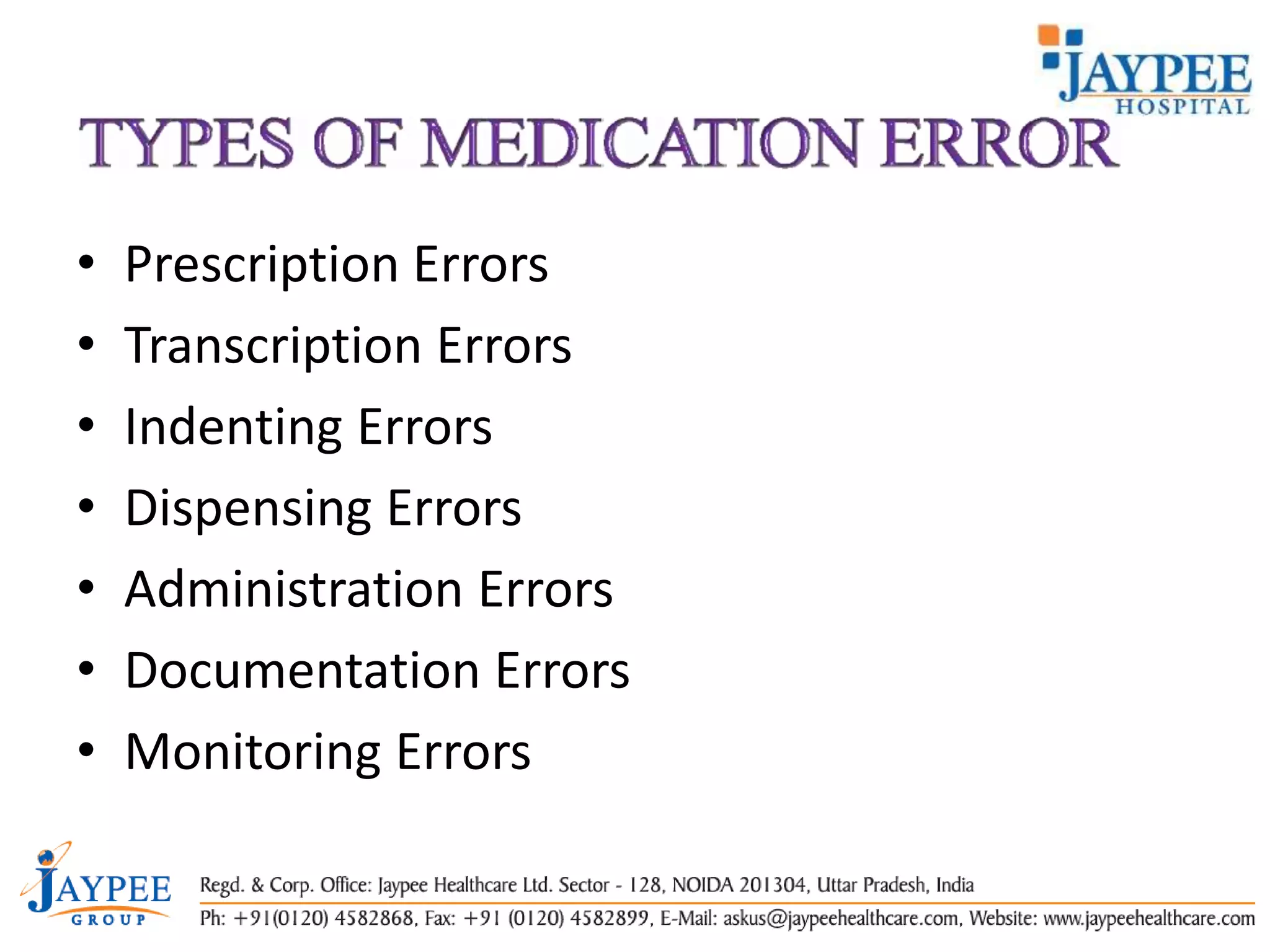 JAYPEE
HOSPITAL

TYPES OF MEDICATION ERROR

• Prescription Errors
• Transcription Errors
• Indenting Errors
• Dispensing Errors
• Administration Errors
• Documentation Errors
• Monitoring Errors

JAYPEE
GROUP

Regd. & Corp. Office: Jaypee Healthcare Ltd. Sector - 128, NOIDA 201304, Uttar Pradesh, India
Ph: +91(0120) 4582868, Fax: +91 (0120) 4582899, E-Mail: askus@jaypeehealthcare.com, Website: www.jaypeehealthcare.com